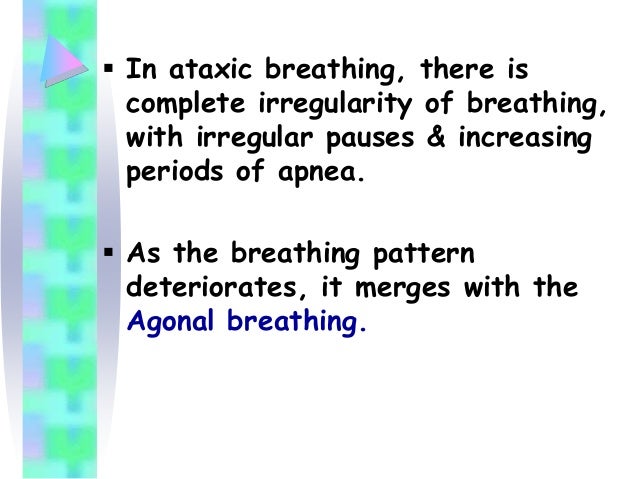 ▪ In ataxic breathing, there is complete irregularity of breathing, with irregular pauses & increasing periods of apnea.

▪ As the breathing pattern deteriorates, it merges with the Agonal breathing.